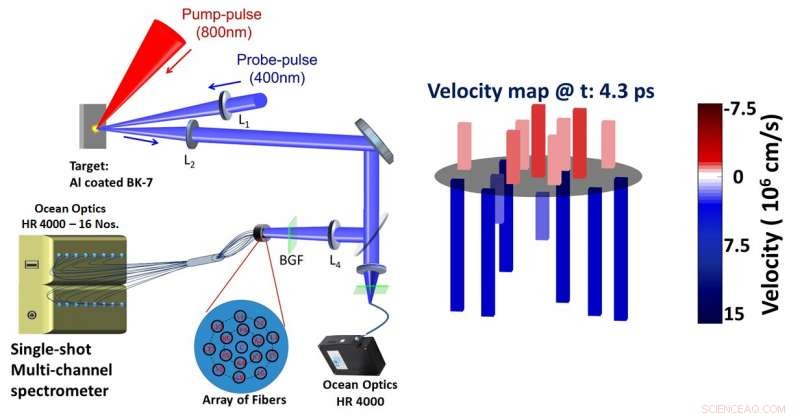 Pump-pulse
(800nm)

Probe-pulse
(400nm)

$L_1$

$L_2$

Target:
Al coated BK-7

Ocean Optics
HR 4000 – 16 Nos.

BGF

$L_4$

Single-shot
Multi-channel
spectrometer

Array of Fibers

Ocean Optics
HR 4000

Velocity map @ t: 4.3 ps

-7.5

0

7.5

15

Velocity ( $10^6$ cm/s)

SCIENCEAQ.COM